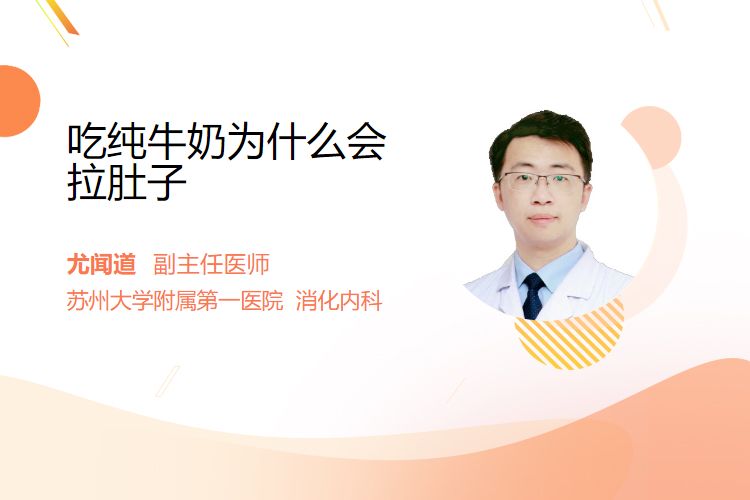 吃纯牛奶为什么会拉肚子

尤闻道 副主任医师
苏州大学附属第一医院 消化内科